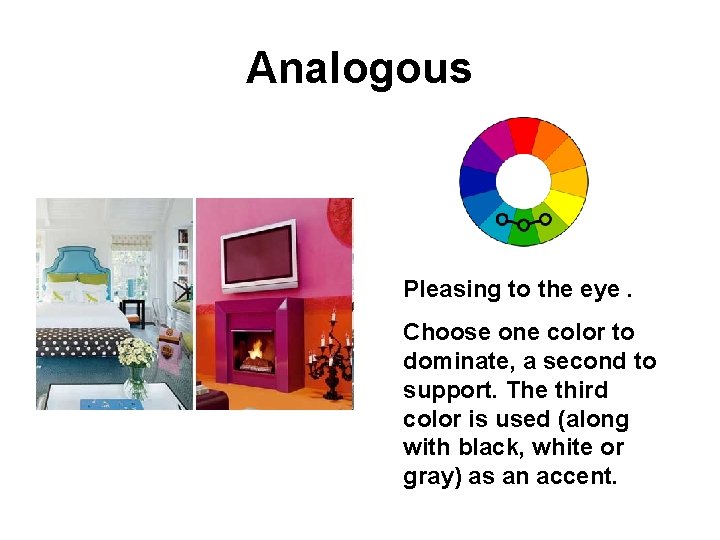 Analogous

Pleasing to the eye .

Choose one color to dominate, a second to support. The third color is used (along with black, white or gray) as an accent.